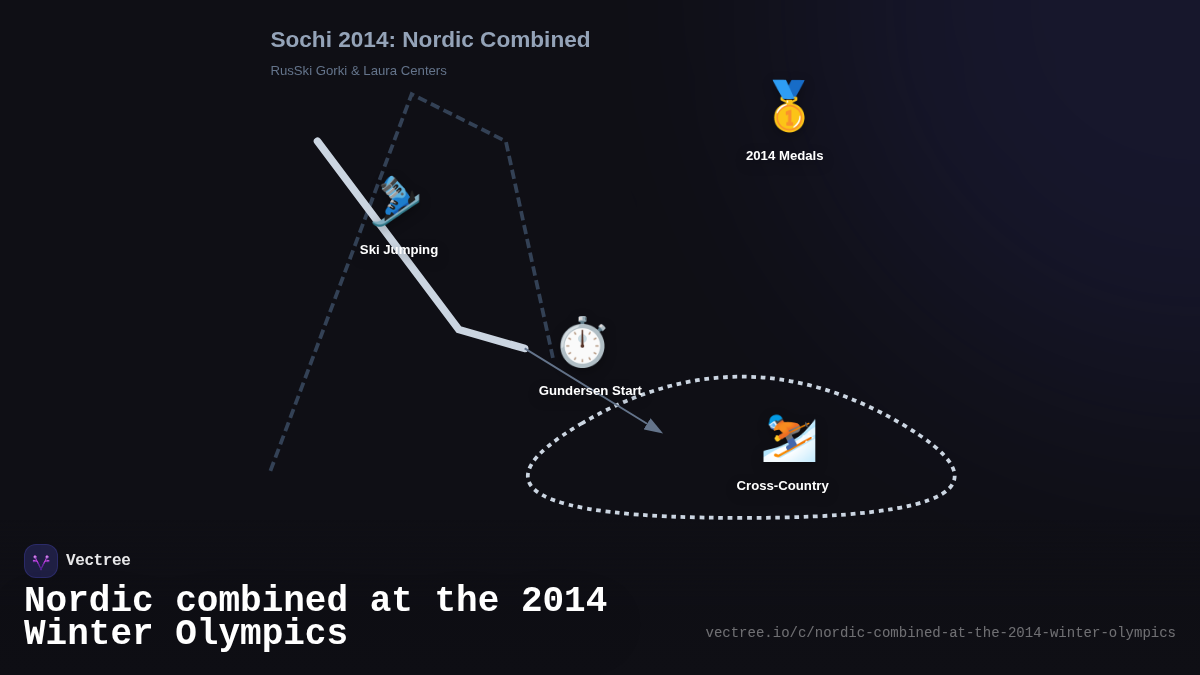 Sochi 2014: Nordic Combined

RusSki Gorki & Laura Centers

2014 Medals

Ski Jumping

Gundersen Start

Cross-Country

Vectree

Nordic combined at the 2014 Winter Olympics

vectree.io/c/nordic-combined-at-the-2014-winter-olympics